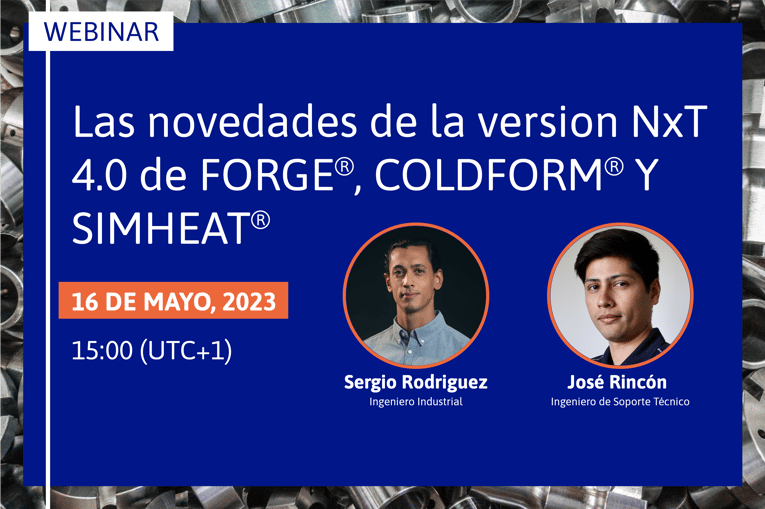 WEBINAR

Las novedades de la version NxT 4.0 de FORGE®, COLDFORM® Y SIMHEAT®

16 DE MAYO, 2023

15:00 (UTC+1)

Sergio Rodriguez
Ingeniero Industrial

José Rincón
Ingeniero de Soporte Técnico